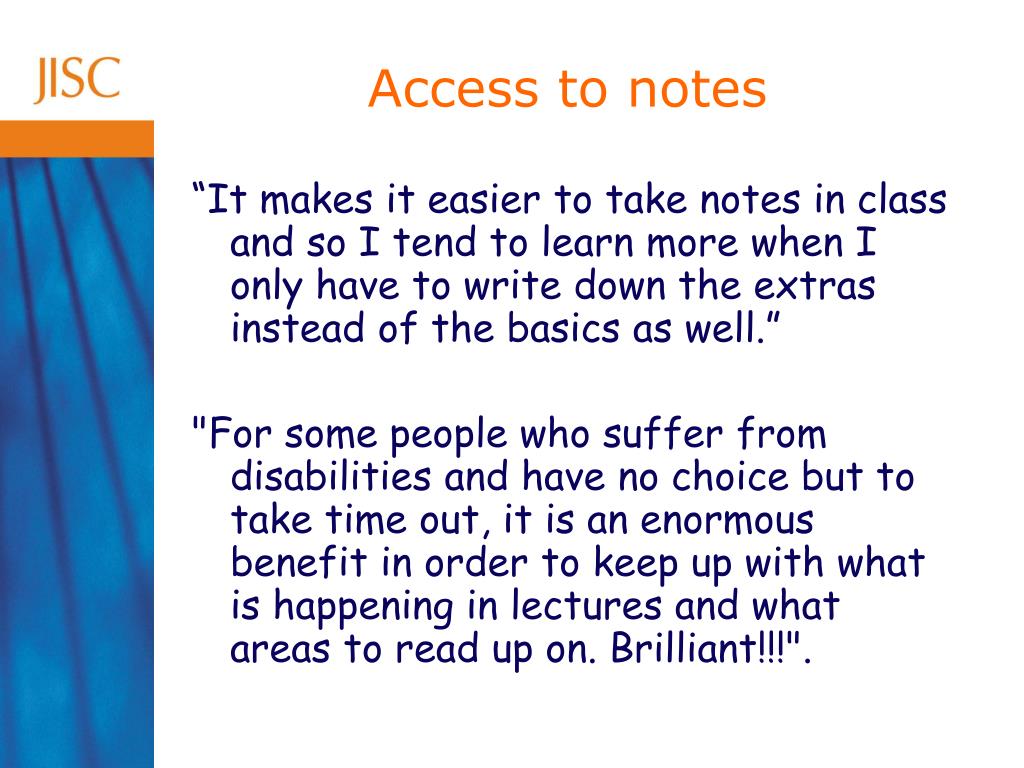 JISC

Access to notes

“It makes it easier to take notes in class and so I tend to learn more when I only have to write down the extras instead of the basics as well.”

"For some people who suffer from disabilities and have no choice but to take time out, it is an enormous benefit in order to keep up with what is happening in lectures and what areas to read up on. Brilliant!!!".